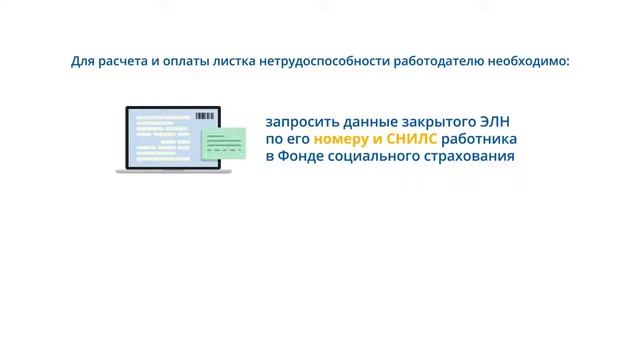 Для расчета и оплаты листка нетрудоспособности работодателю необходимо:

запросить данные закрытого ЭЛН по его номеру и СНИЛС работника в Фонде социального страхования